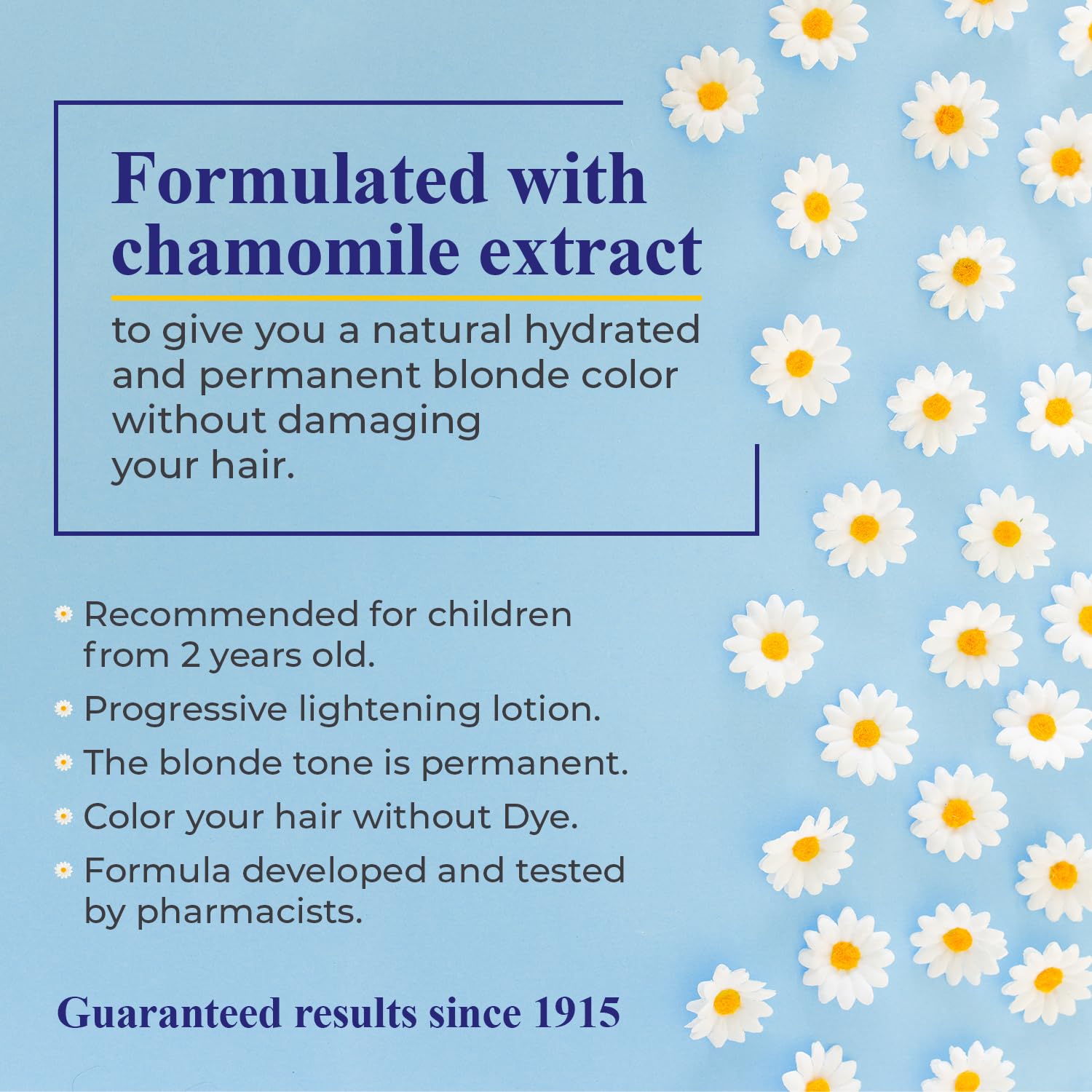 Formulated with chamomile extract

to give you a natural hydrated and permanent blonde color without damaging your hair.

Recommended for children from 2 years old.
Progressive lightening lotion.
The blonde tone is permanent.
Color your hair without Dye.
Formula developed and tested by pharmacists.

Guaranteed results since 1915